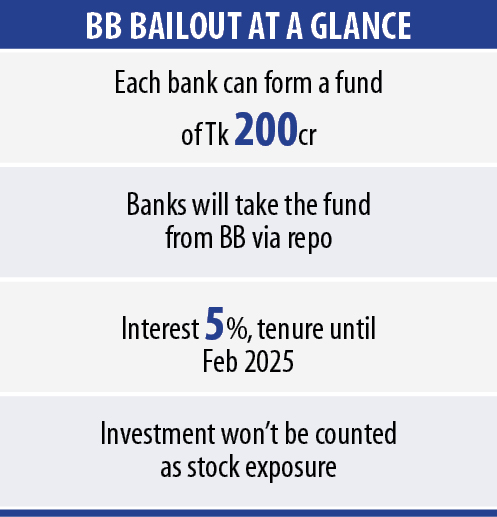 BB BAILOUT AT A GLANCE

Each bank can form a fund of Tk 200cr

Banks will take the fund from BB via repo

Interest 5%, tenure until Feb 2025

Investment won't be counted as stock exposure